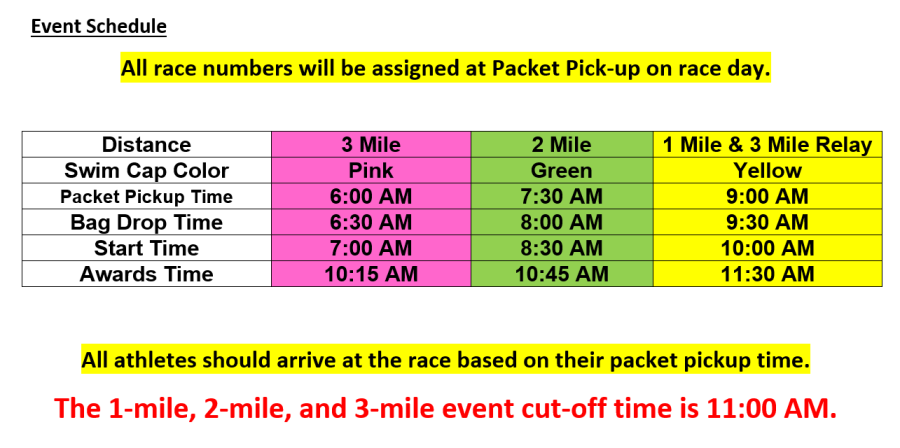 Event Schedule

All race numbers will be assigned at Packet Pick-up on race day.

| Distance | 3 Mile | 2 Mile | 1 Mile & 3 Mile Relay |
|---|---|---|---|
| Swim Cap Color | Pink | Green | Yellow |
| Packet Pickup Time | 6:00 AM | 7:30 AM | 9:00 AM |
| Bag Drop Time | 6:30 AM | 8:00 AM | 9:30 AM |
| Start Time | 7:00 AM | 8:30 AM | 10:00 AM |
| Awards Time | 10:15 AM | 10:45 AM | 11:30 AM |

All athletes should arrive at the race based on their packet pickup time.

The 1-mile, 2-mile, and 3-mile event cut-off time is 11:00 AM.